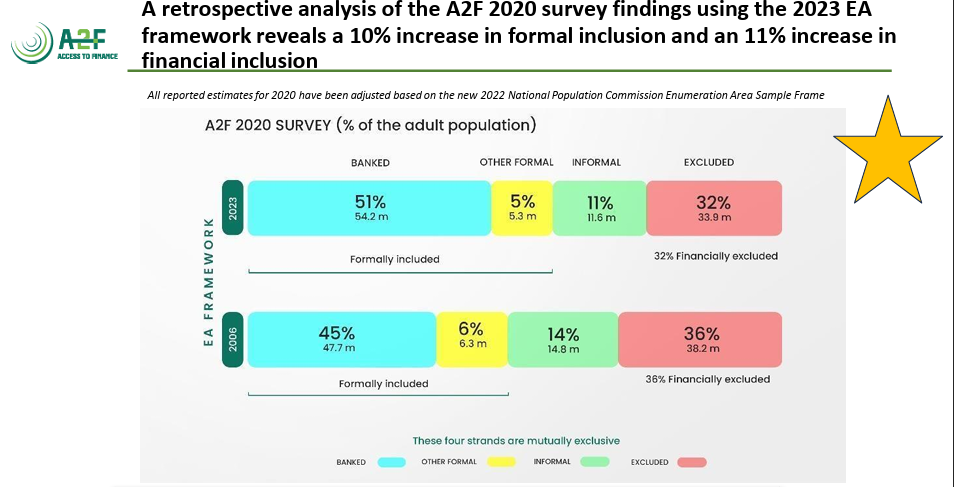 A2F
ACCESS TO FINANCE

A retrospective analysis of the A2F 2020 survey findings using the 2023 EA framework reveals a 10% increase in formal inclusion and an 11% increase in financial inclusion

All reported estimates for 2020 have been adjusted based on the new 2022 National Population Commission Enumeration Area Sample Frame

A2F 2020 SURVEY (% of the adult population)

EA FRAMEWORK

BANKED
OTHER FORMAL
INFORMAL
EXCLUDED

2023
51%
54.2 m
5%
5.3 m
11%
11.6 m
32%
33.9 m

Formally included
32% Financially excluded

2006
45%
47.7 m
6%
6.3 m
14%
14.8 m
36%
38.2 m

Formally included
36% Financially excluded

These four strands are mutually exclusive

BANKED
OTHER FORMAL
INFORMAL
EXCLUDED